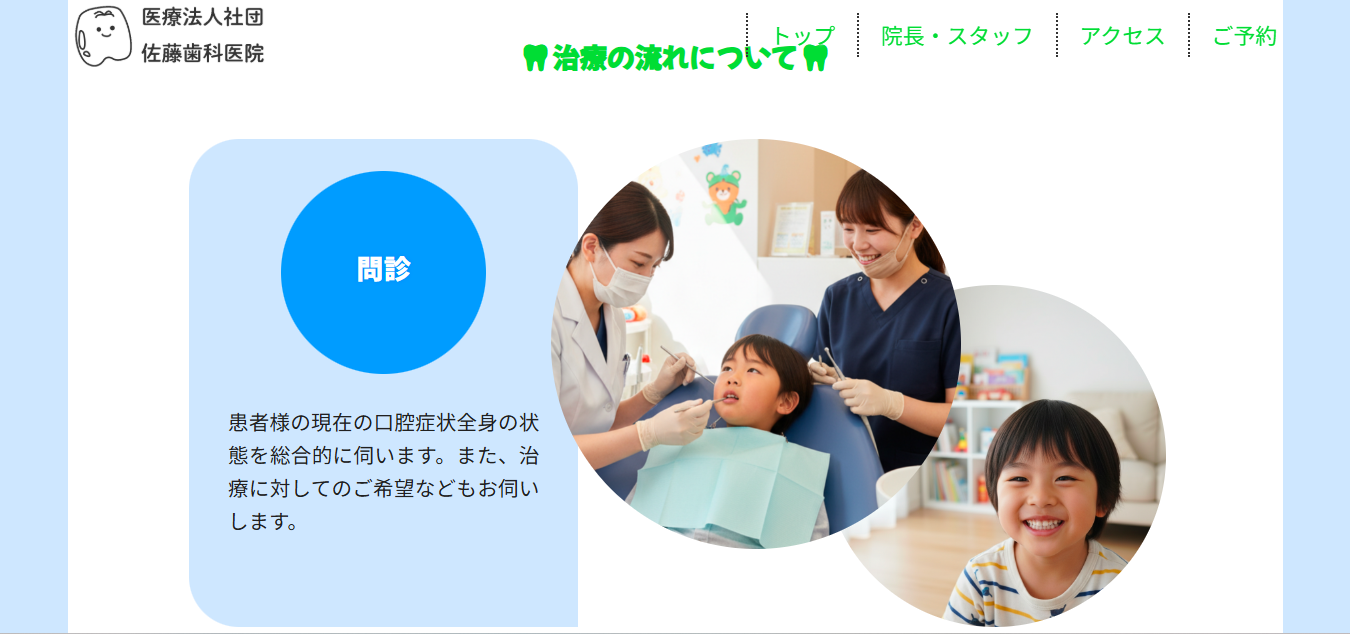 医療法人社団
佐藤歯科医院

トップ　院長・スタッフ　アクセス　ご予約

治療の流れについて

問診

患者様の現在の口腔症状全身の状態を総合的に伺います。また、治療に対してのご希望などもお伺いします。